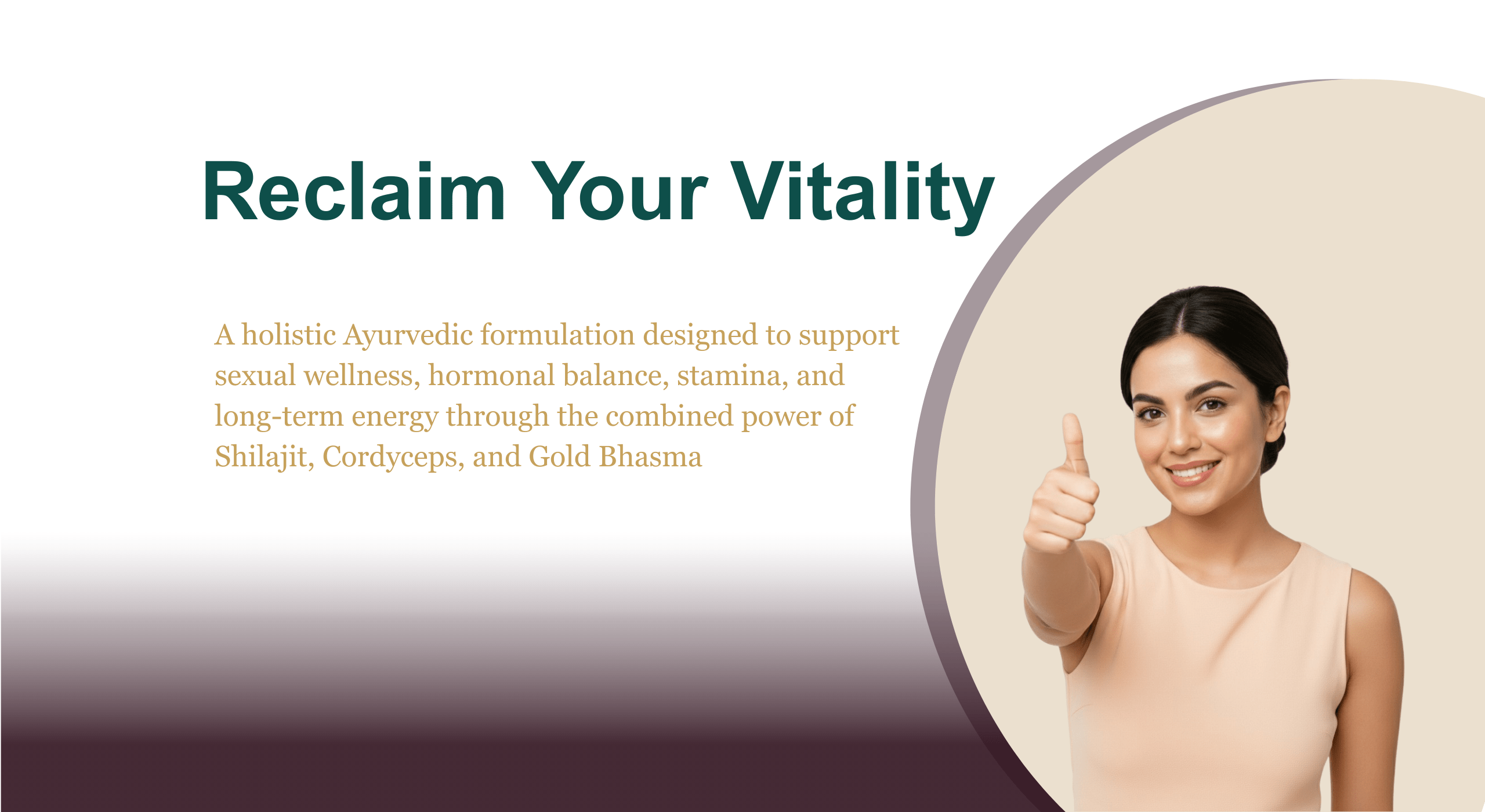 Reclaim Your Vitality

A holistic Ayurvedic formulation designed to support sexual wellness, hormonal balance, stamina, and long-term energy through the combined power of Shilajit, Cordyceps, and Gold Bhasma